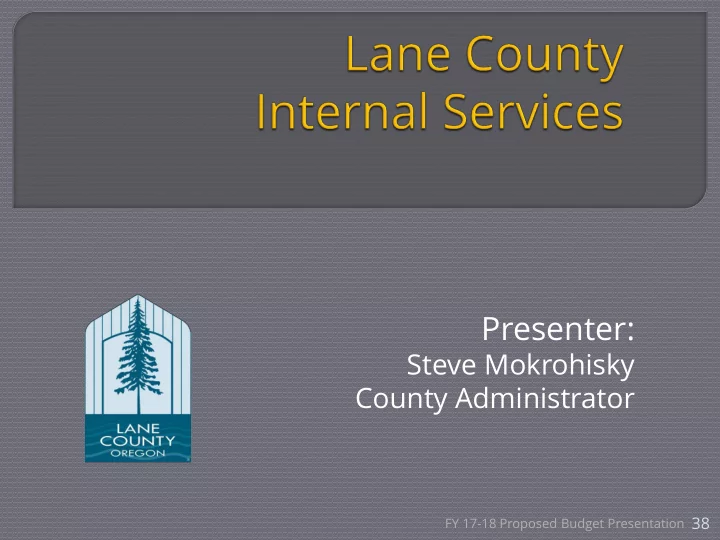 Lane County
Internal Services

LANE COUNTY OREGON

Presenter:
Steve Mokrohisky
County Administrator

FY 17-18 Proposed Budget Presentation 38